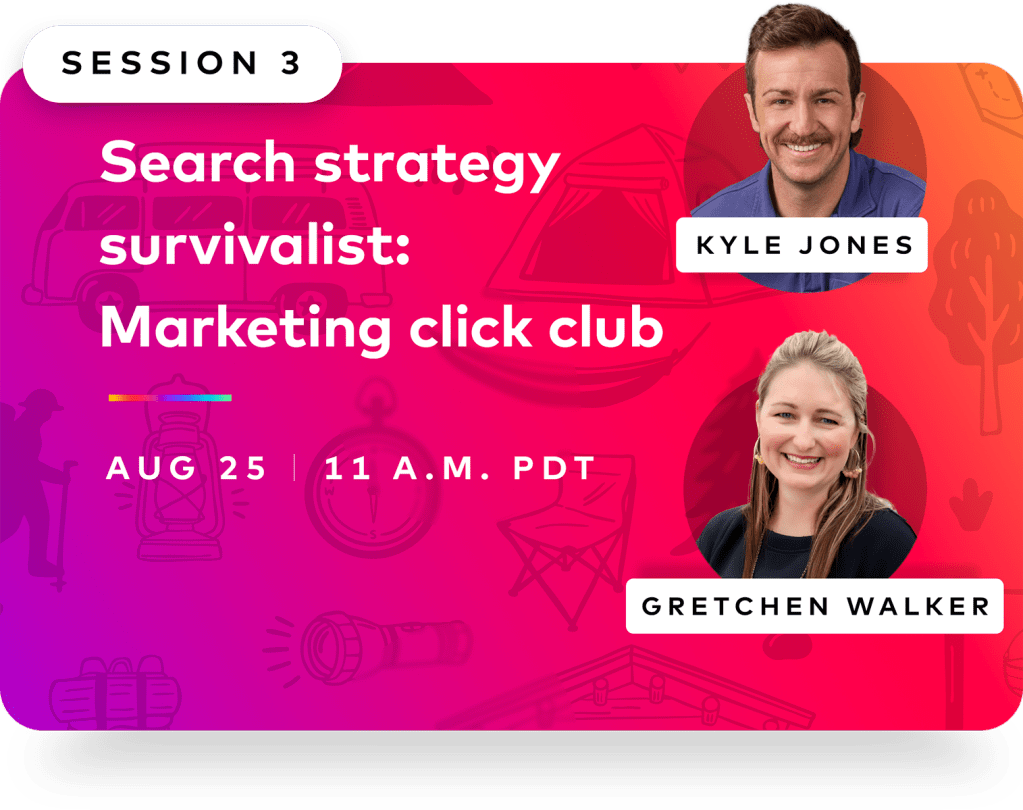 SESSION 3

Search strategy survivalist: Marketing click club

AUG 25 | 11 A.M. PDT

KYLE JONES

GRETCHEN WALKER